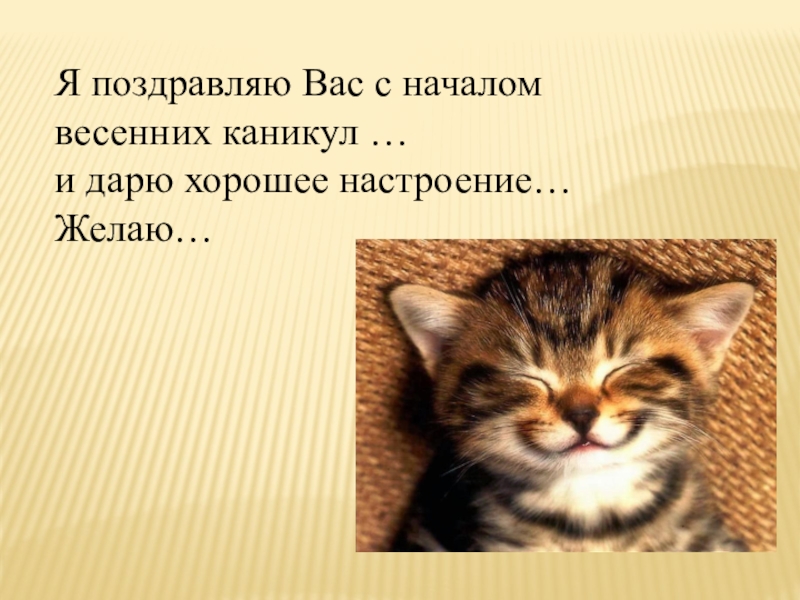 Я поздравляю Вас с началом весенних каникул …
и дарю хорошее настроение…
Желаю…